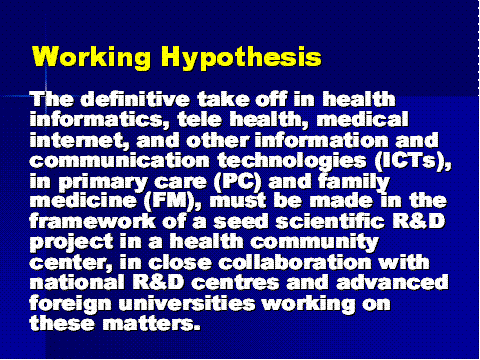 Working Hypothesis

The definitive take off in health informatics, tele health, medical internet, and other information and communication technologies (ICTs), in primary care (PC) and family medicine (FM), must be made in the framework of a seed scientific R&D project in a health community center, in close collaboration with national R&D centres and advanced foreign universities working on these matters.